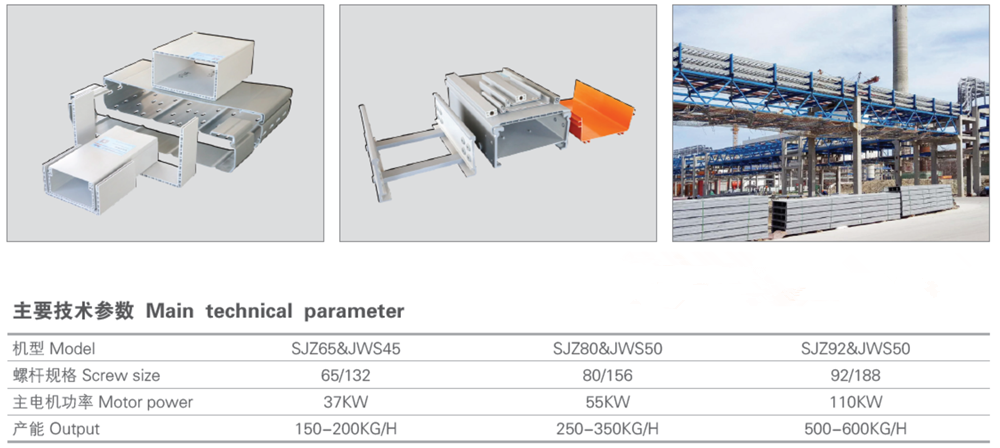 主要技术参数 Main technical parameter

| 机型 Model | SJZ65&JWS45 | SJZ80&JWS50 | SJZ92&JWS50 |
|---|---|---|---|
| 螺杆规格 Screw size | 65/132 | 80/156 | 92/188 |
| 主电机功率 Motor power | 37KW | 55KW | 110KW |
| 产能 Output | 150-200KG/H | 250-350KG/H | 500-600KG/H |